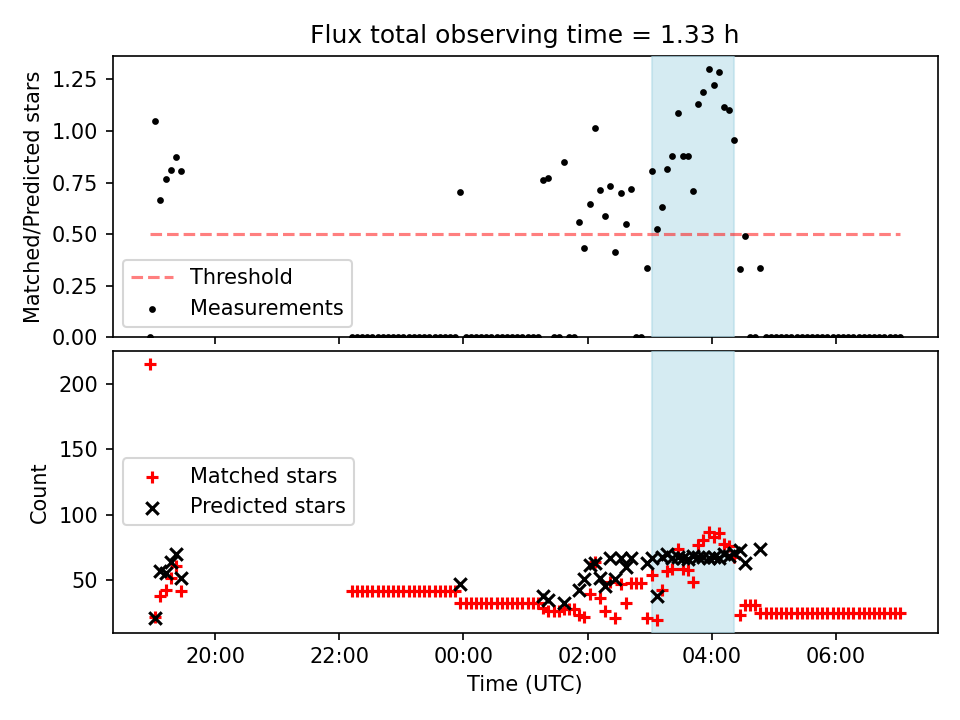 Flux total observing time = 1.33 h

Matched/Predicted stars

1.25
1.00
0.75
0.50
0.25
0.00

Threshold
Measurements

Count

200
150
100
50

Matched stars
Predicted stars

20:00
22:00
00:00
02:00
04:00
06:00

Time (UTC)